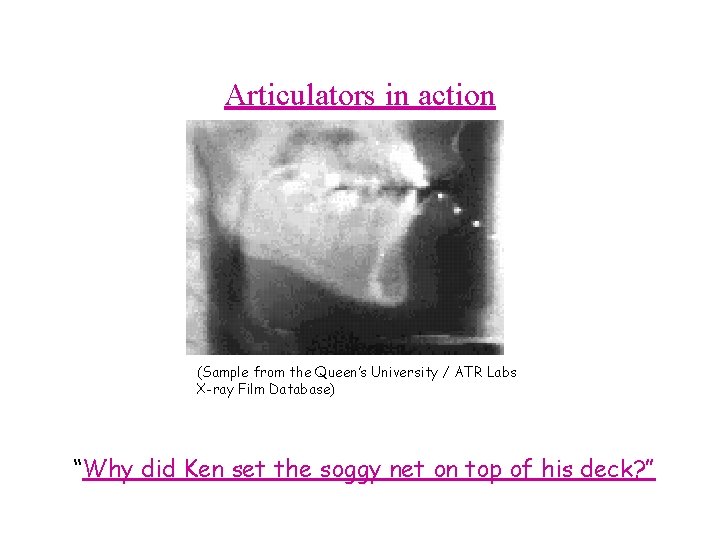 Articulators in action

(Sample from the Queen's University / ATR Labs X-ray Film Database)

"Why did Ken set the soggy net on top of his deck?"